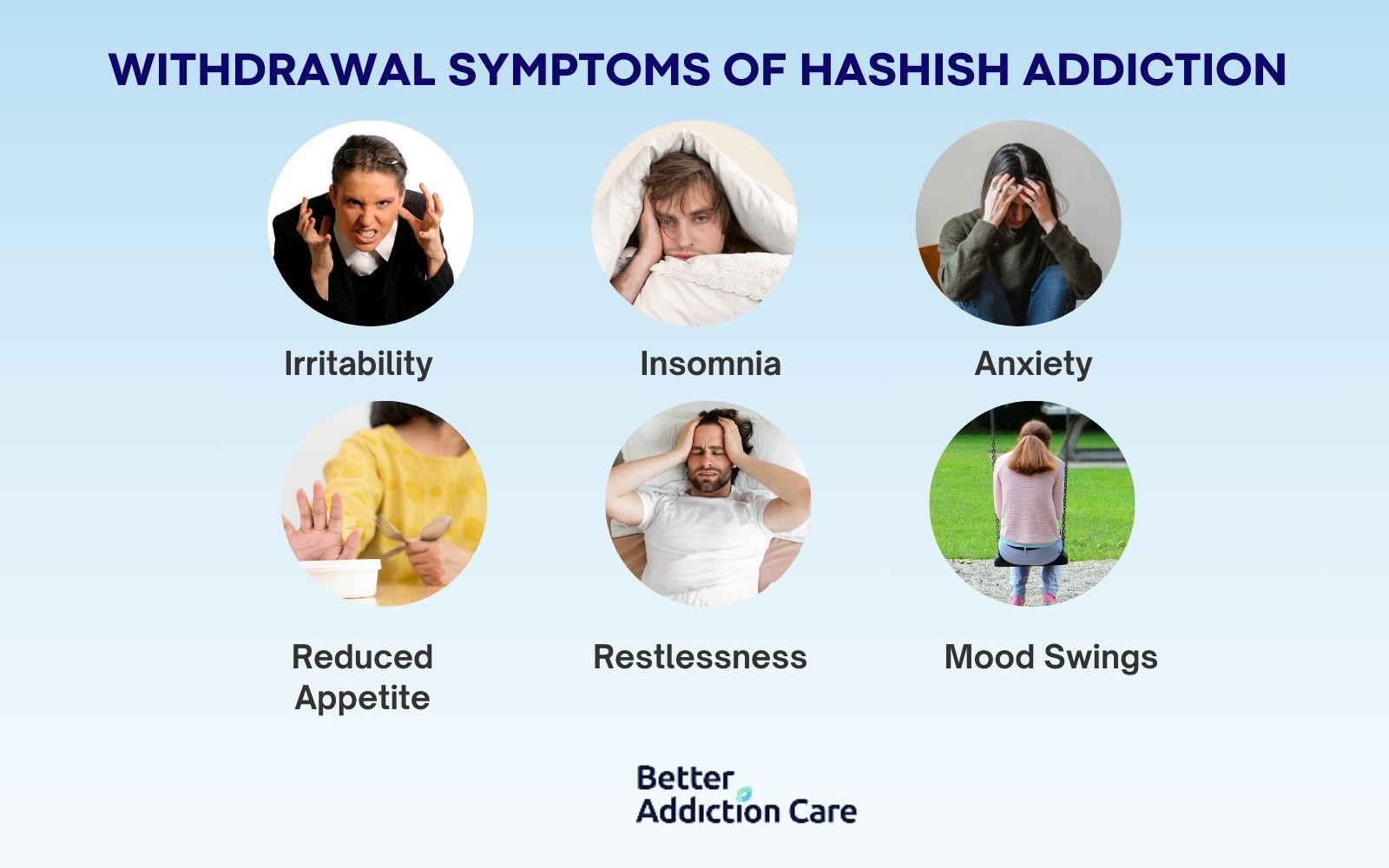 WITHDRAWAL SYMPTOMS OF HASHISH ADDICTION

Irritability

Insomnia

Anxiety

Reduced Appetite

Restlessness

Mood Swings

Better Addiction Care